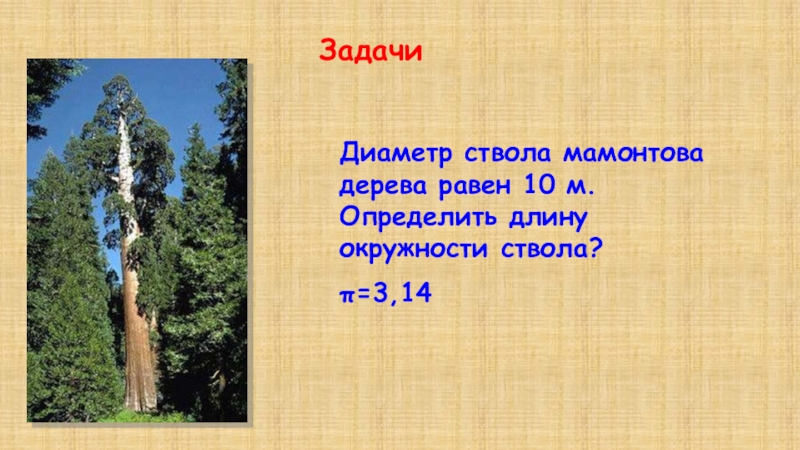 Задачи

Диаметр ствола мамонтова дерева равен 10 м. Определить длину окружности ствола?

$\pi=3,14$